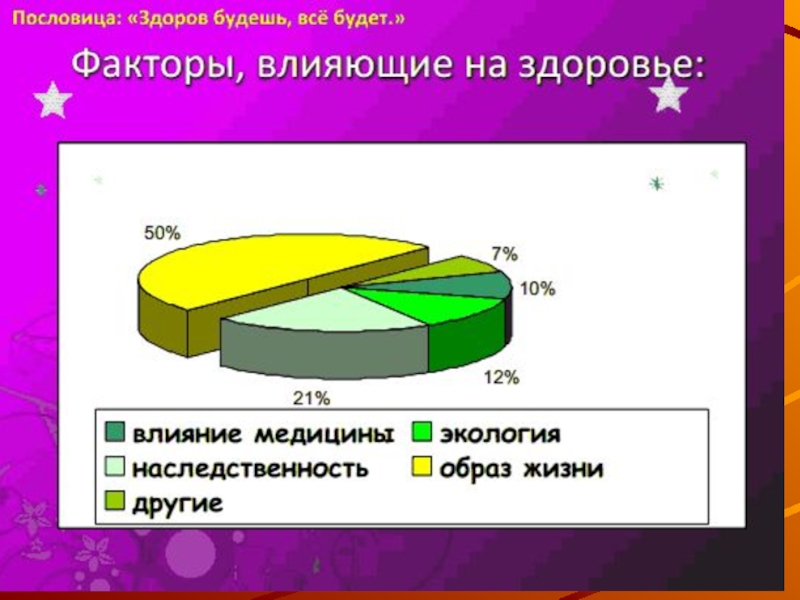 Пословица: «Здоров будешь, всё будет.»

Факторы, влияющие на здоровье:

50%

7%

10%

12%

21%

влияние медицины
экология
наследственность
образ жизни
другие